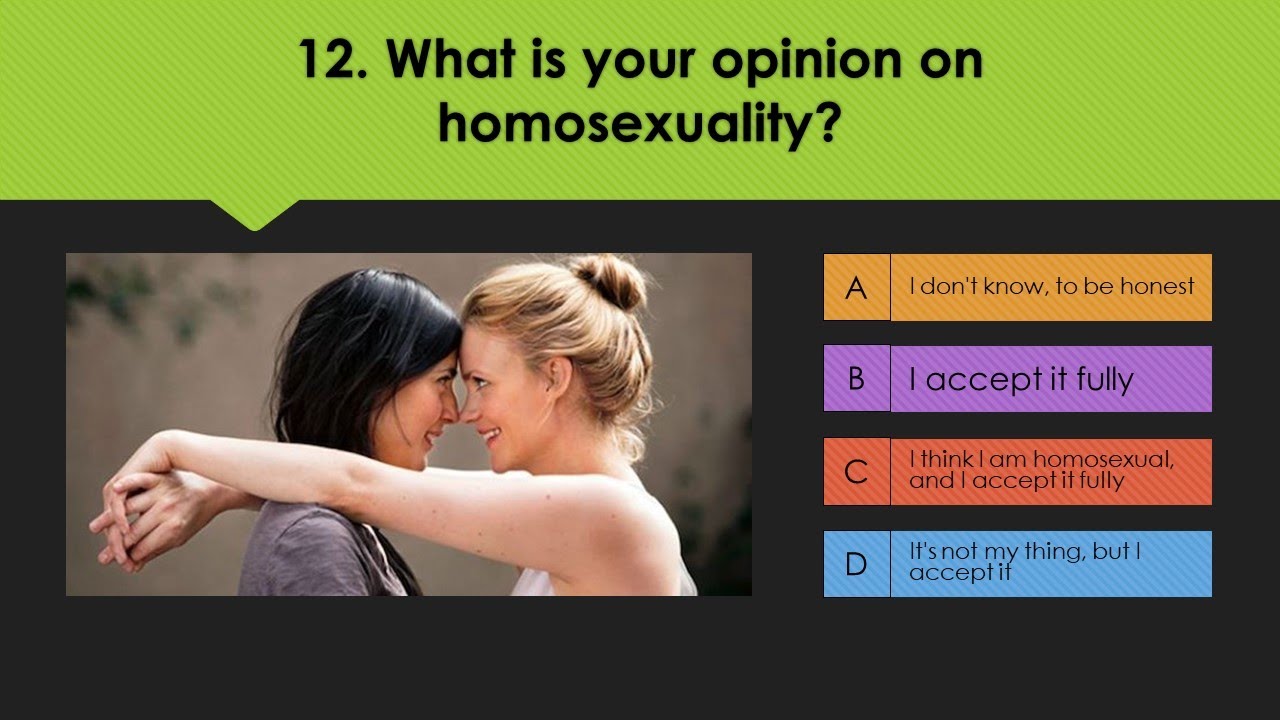 12. What is your opinion on homosexuality?

A I don't know, to be honest

B I accept it fully

C I think I am homosexual, and I accept it fully

D It's not my thing, but I accept it